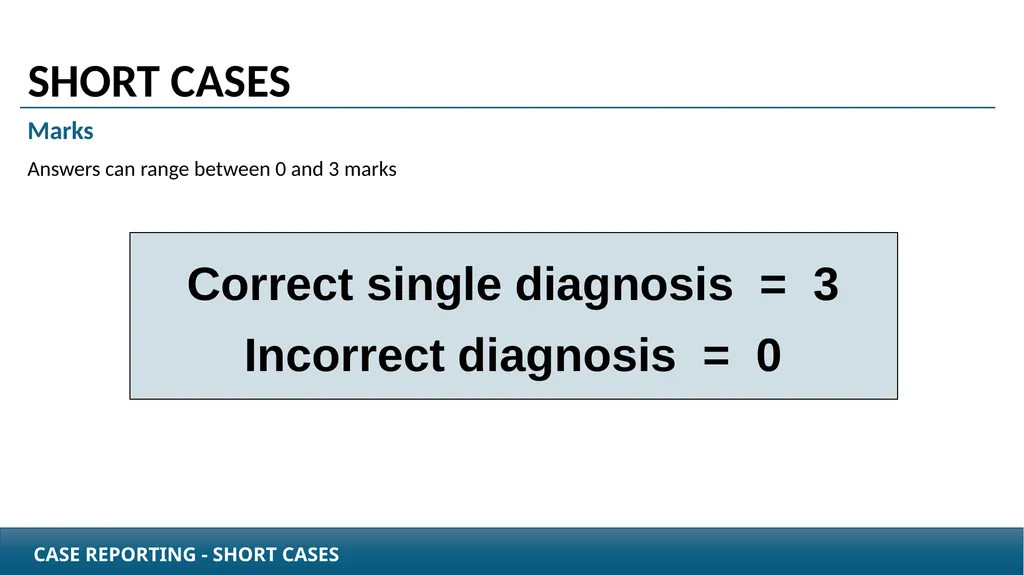 SHORT CASES

Marks

Answers can range between 0 and 3 marks

Correct single diagnosis = 3
Incorrect diagnosis = 0

CASE REPORTING - SHORT CASES